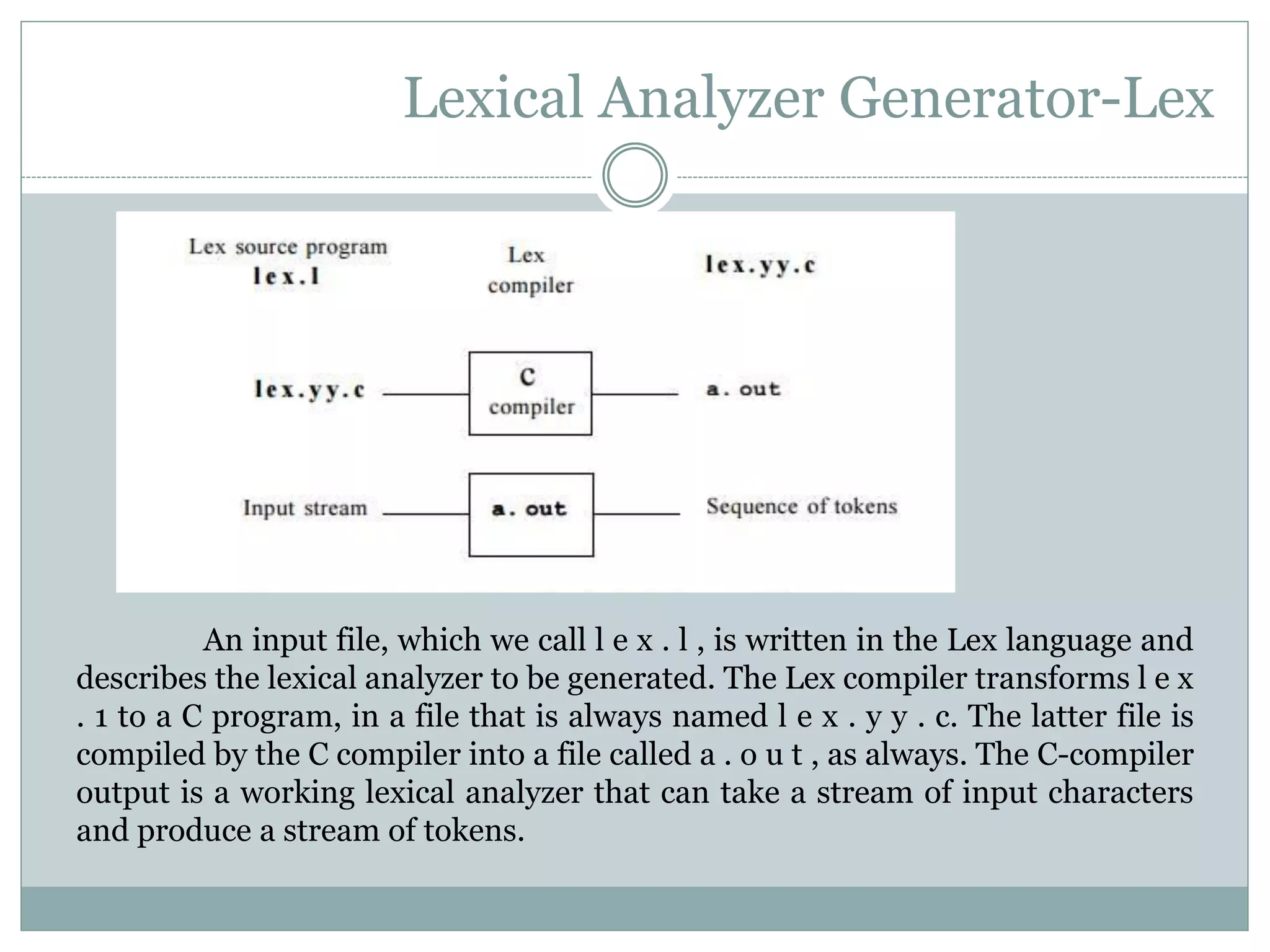 Lexical Analyzer Generator-Lex

Lex source program
lex.l

Lex
compiler

lex.yy.c

lex.yy.c

C
compiler

a.out

Input stream

a.out

Sequence of tokens

An input file, which we call l e x . l , is written in the Lex language and describes the lexical analyzer to be generated. The Lex compiler transforms l e x . 1 to a C program, in a file that is always named l e x . y y . c. The latter file is compiled by the C compiler into a file called a . o u t , as always. The C-compiler output is a working lexical analyzer that can take a stream of input characters and produce a stream of tokens.